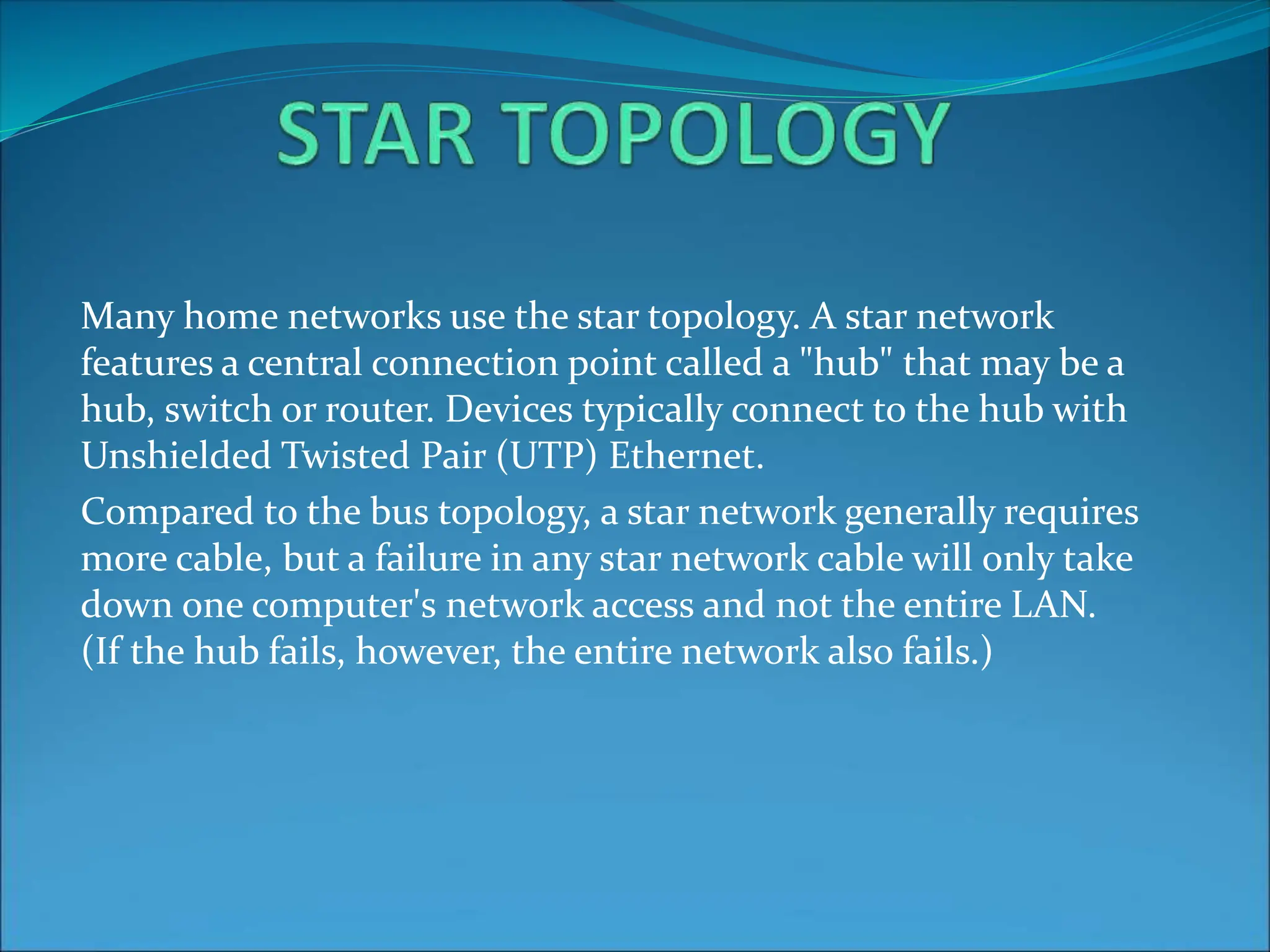 STAR TOPOLOGY

Many home networks use the star topology. A star network features a central connection point called a "hub" that may be a hub, switch or router. Devices typically connect to the hub with Unshielded Twisted Pair (UTP) Ethernet.

Compared to the bus topology, a star network generally requires more cable, but a failure in any star network cable will only take down one computer's network access and not the entire LAN. (If the hub fails, however, the entire network also fails.)